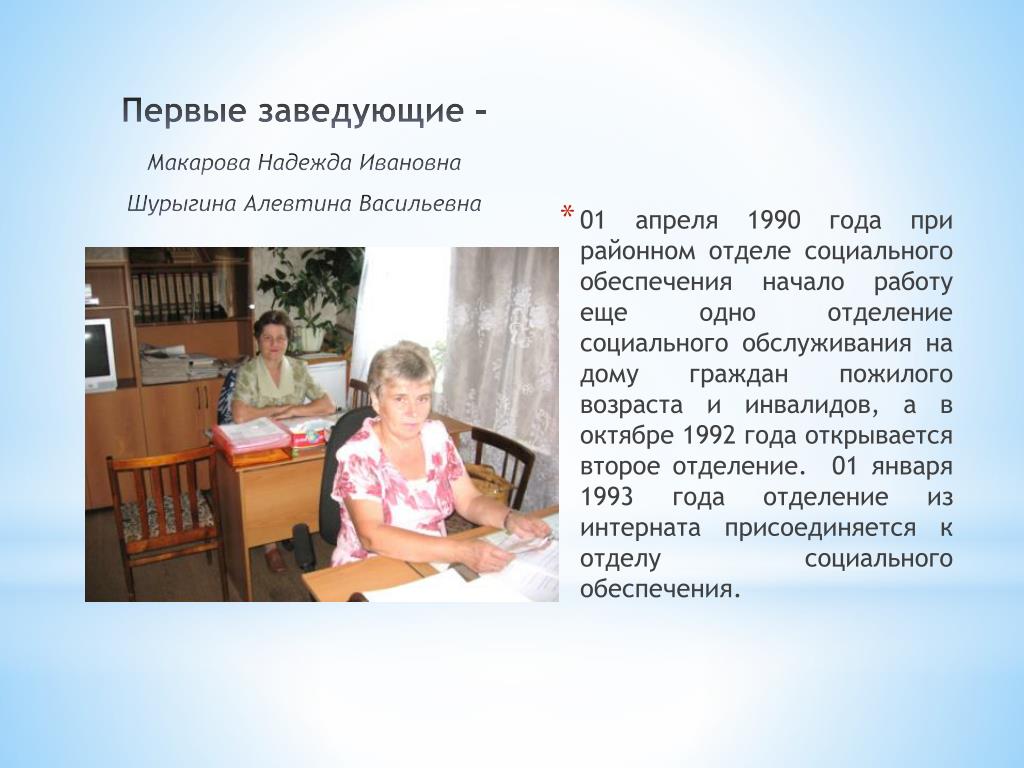 Первые заведующие –

Макарова Надежда Ивановна

Шурыгина Алевтина Васильевна

* 01 апреля 1990 года при районном отделе социального обеспечения начало работу еще одно отделение социального обслуживания на дому граждан пожилого возраста и инвалидов, а в октябре 1992 года открывается второе отделение. 01 января 1993 года отделение из интерната присоединяется к отделу социального обеспечения.